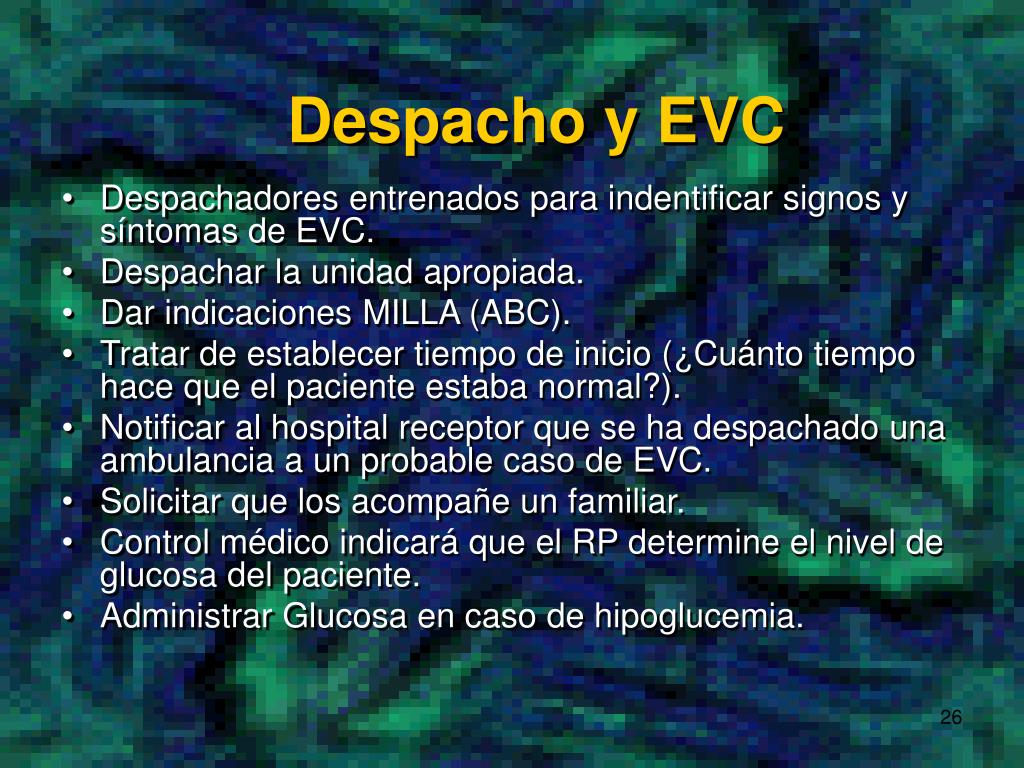 Despacho y EVC

• Despachadores entrenados para indentificar signos y síntomas de EVC.
• Despachar la unidad apropiada.
• Dar indicaciones MILLA (ABC).
• Tratar de establecer tiempo de inicio (¿Cuánto tiempo hace que el paciente estaba normal?).
• Notificar al hospital receptor que se ha despachado una ambulancia a un probable caso de EVC.
• Solicitar que los acompañe un familiar.
• Control médico indicará que el RP determine el nivel de glucosa del paciente.
• Administrar Glucosa en caso de hipoglucemia.

26